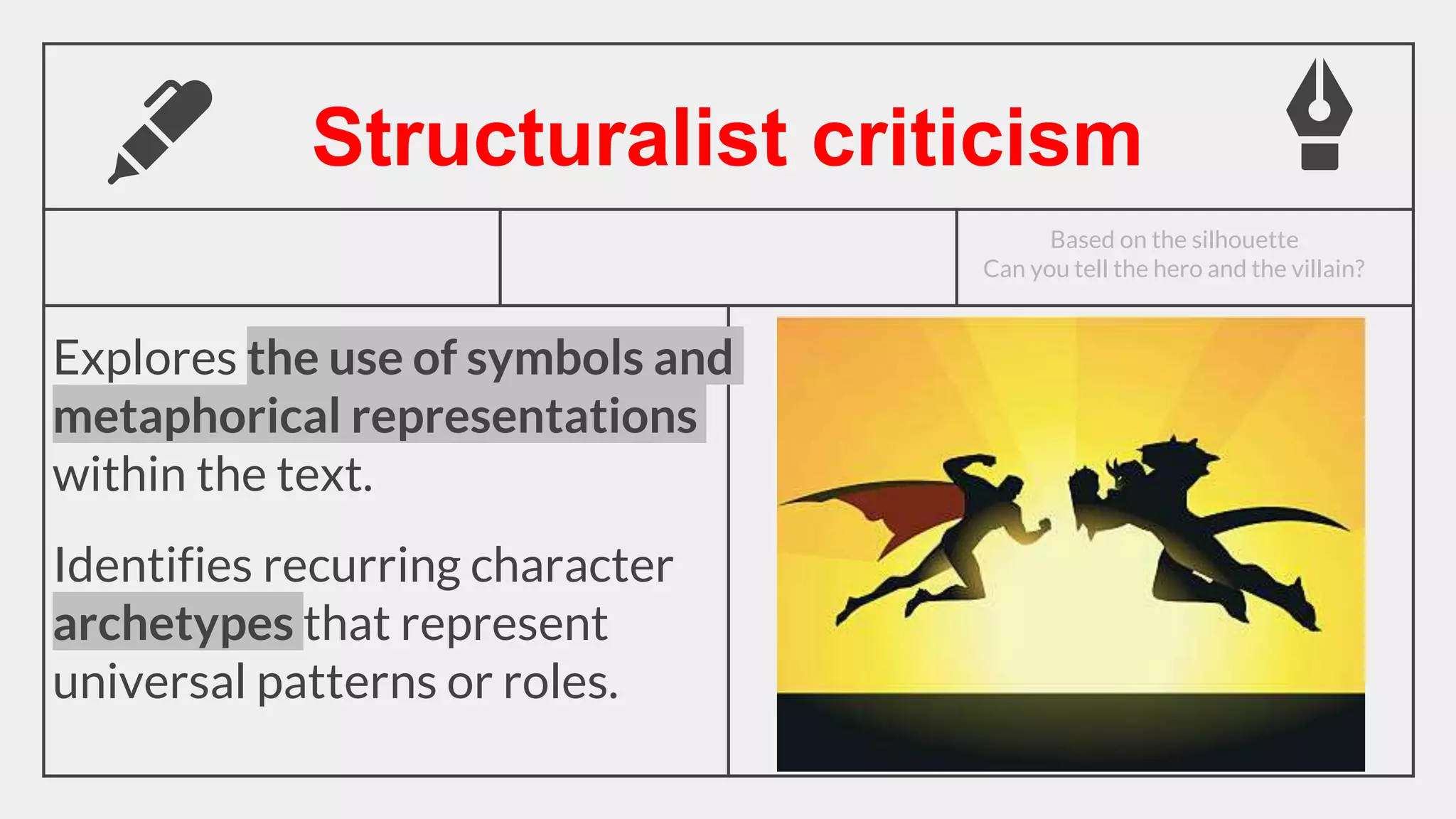 Structuralist criticism

Based on the silhouette
Can you tell the hero and the villain?

Explores the use of symbols and metaphorical representations within the text.

Identifies recurring character archetypes that represent universal patterns or roles.